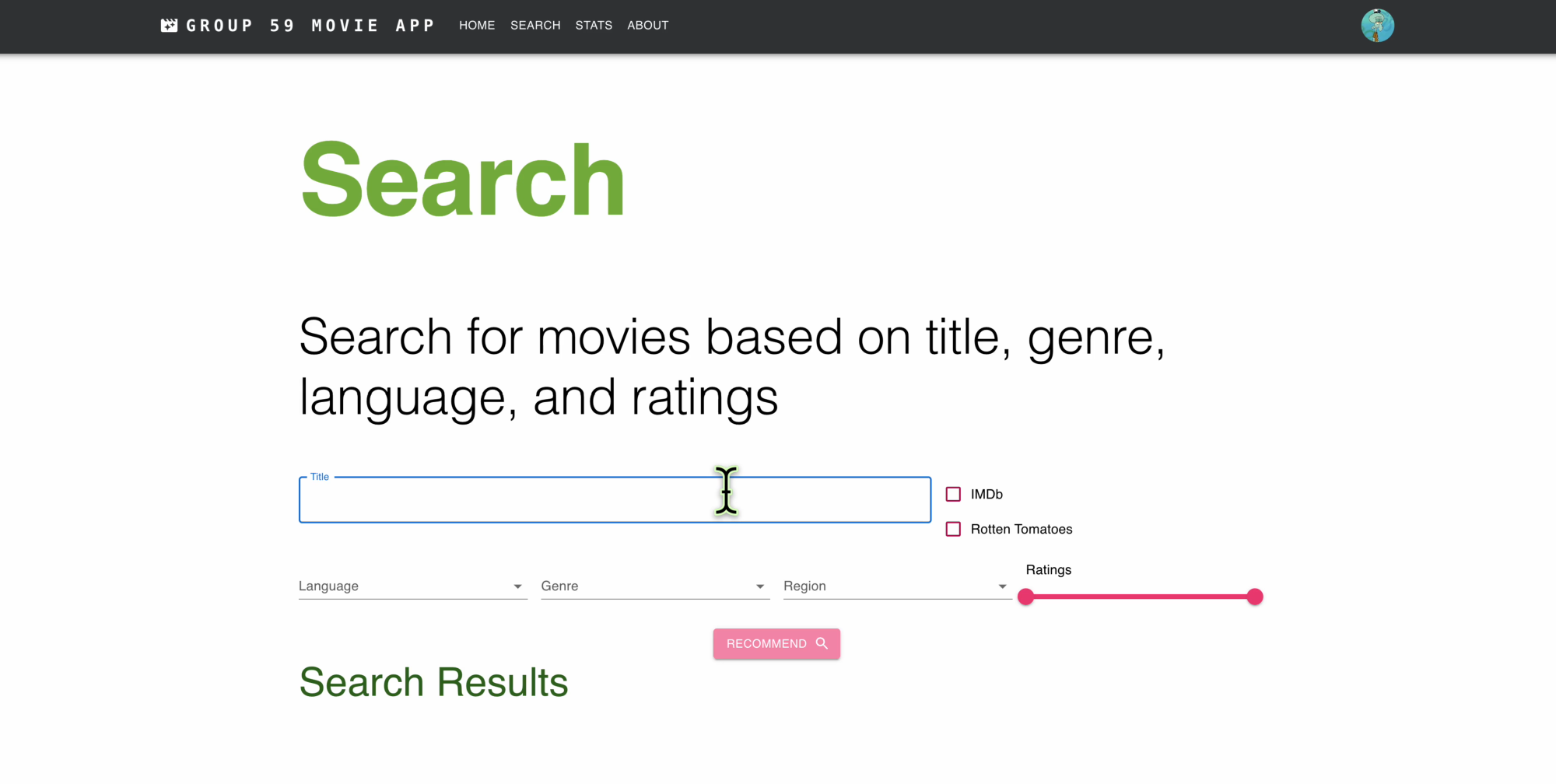 GROUP 59 MOVIE APP HOME SEARCH STATS ABOUT

Search

Search for movies based on title, genre, language, and ratings

Title

IMDb

Rotten Tomatoes

Language

Genre

Region

Ratings

RECOMMEND

Search Results